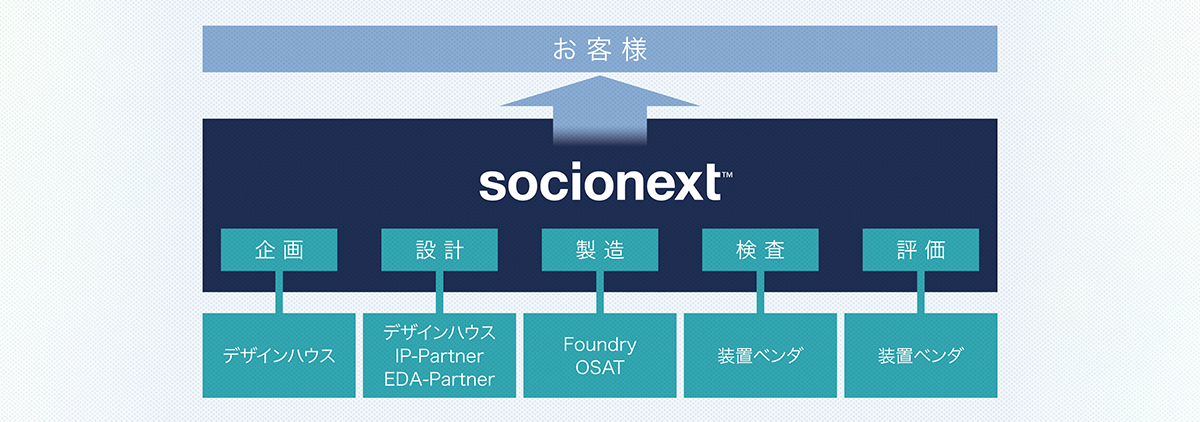 お客様

socionext™

企画

設計

製造

検査

評価

デザインハウス

デザインハウス
IP-Partner
EDA-Partner

Foundry
OSAT

装置ベンダ

装置ベンダ